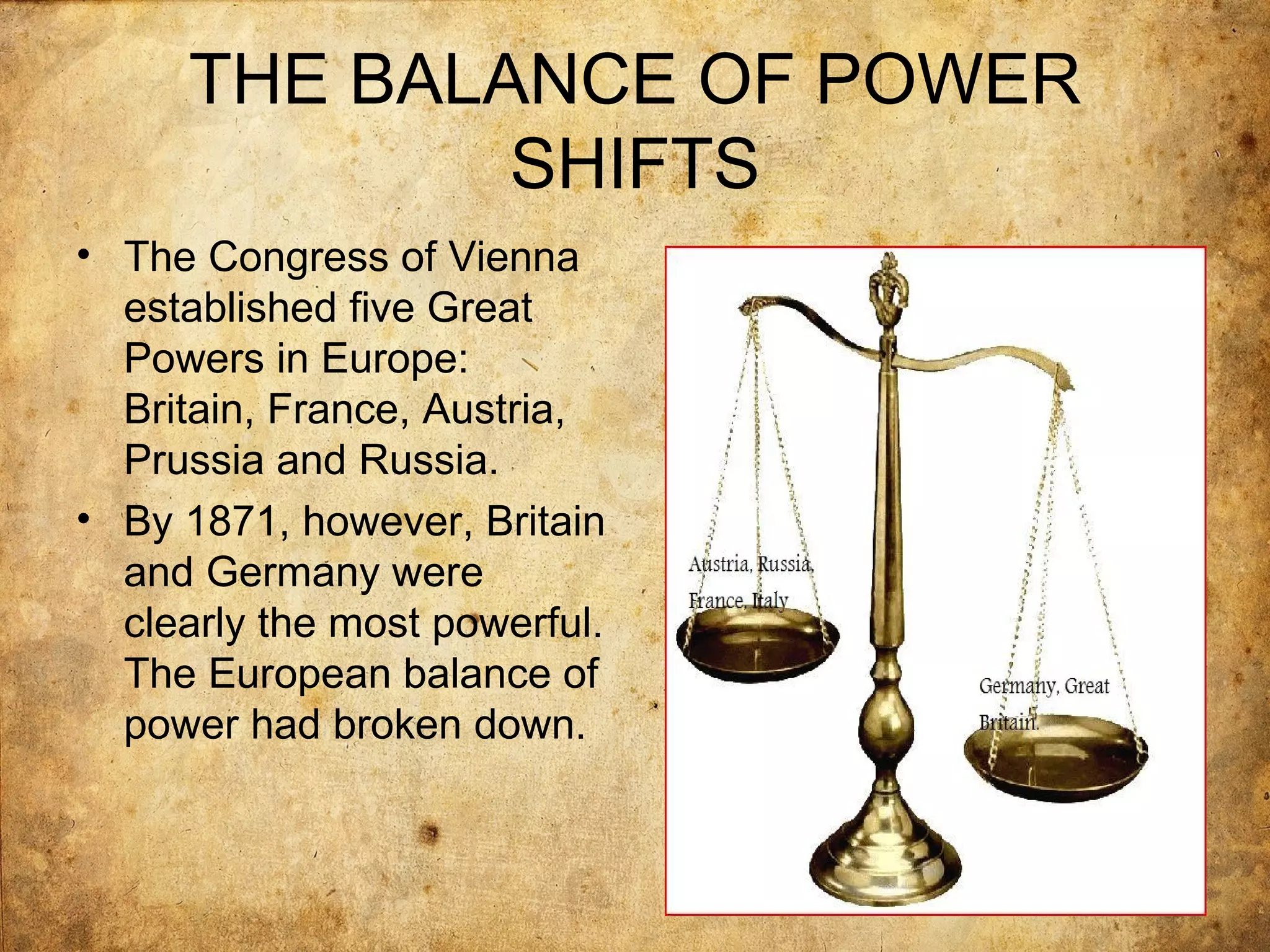 THE BALANCE OF POWER SHIFTS

• The Congress of Vienna established five Great Powers in Europe: Britain, France, Austria, Prussia and Russia.
• By 1871, however, Britain and Germany were clearly the most powerful. The European balance of power had broken down.

Austria, Russia, France, Italy

Germany, Great Britain.